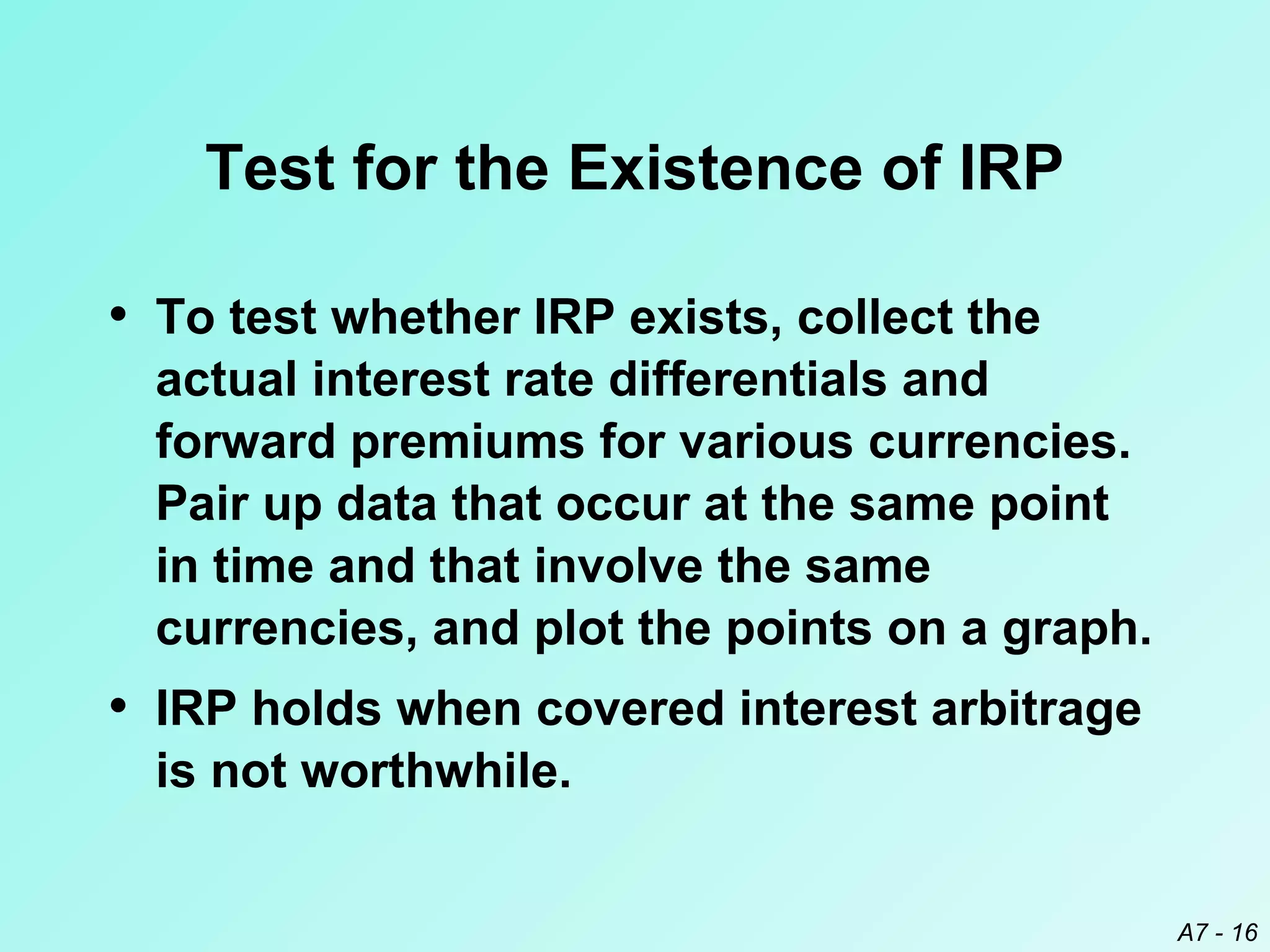 Test for the Existence of IRP

• To test whether IRP exists, collect the actual interest rate differentials and forward premiums for various currencies. Pair up data that occur at the same point in time and that involve the same currencies, and plot the points on a graph.

• IRP holds when covered interest arbitrage is not worthwhile.

A7 - 16